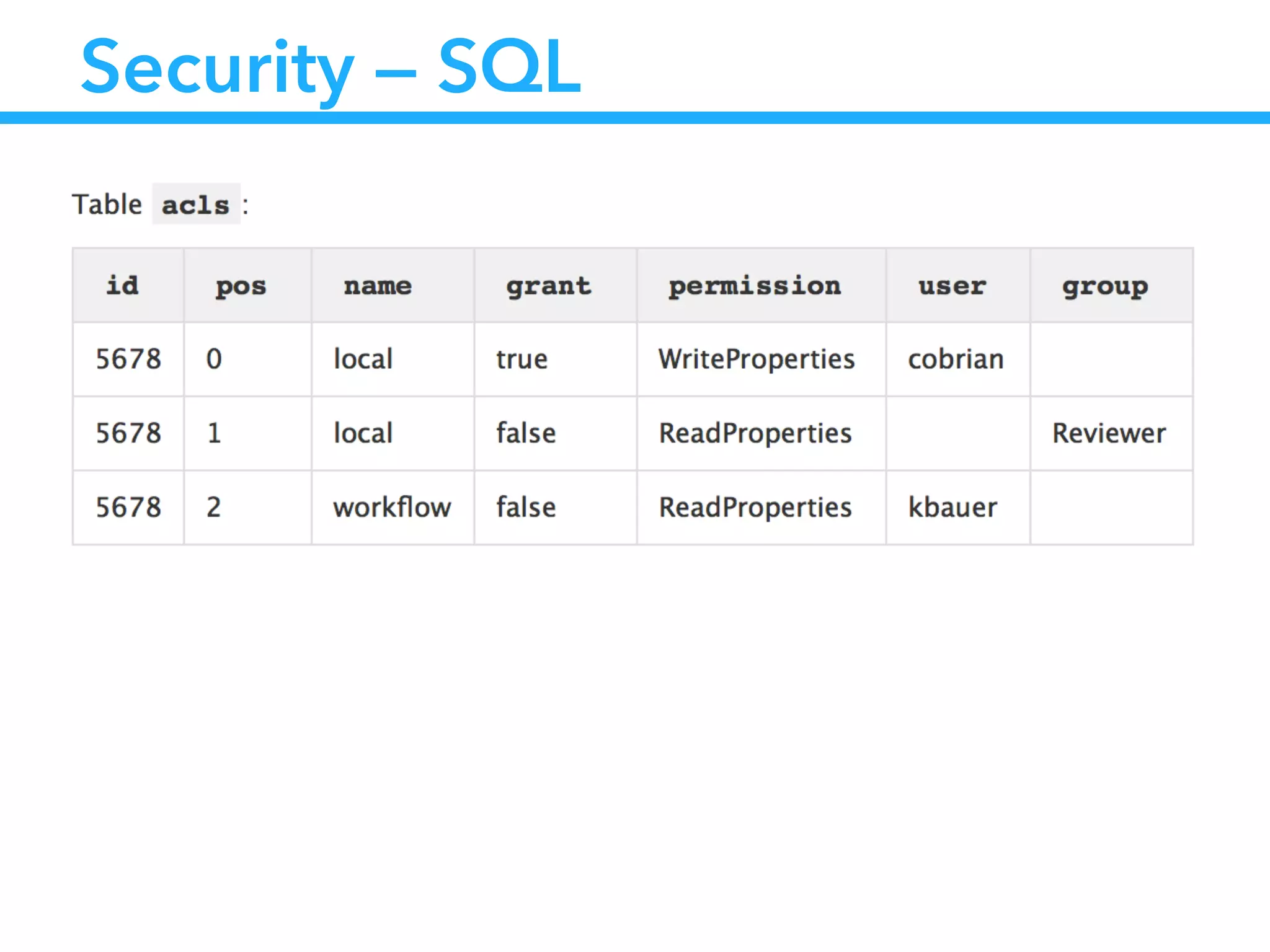 Security – SQL

Table acls :

| id | pos | name | grant | permission | user | group |
|---|---|---|---|---|---|---|
| 5678 | 0 | local | true | WriteProperties | cobrian | |
| 5678 | 1 | local | false | ReadProperties | | Reviewer |
| 5678 | 2 | workflow | false | ReadProperties | kbauer | |